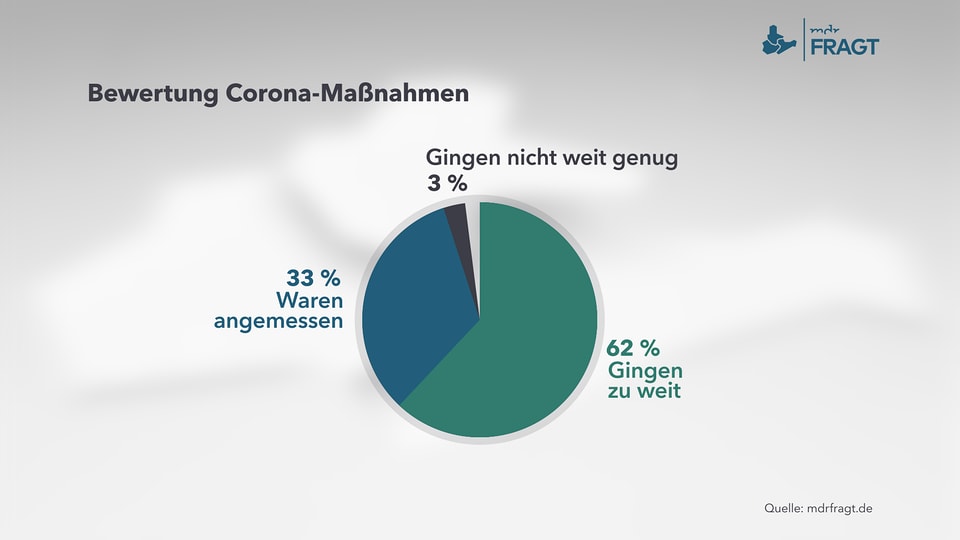 mdr FRAGT

Bewertung Corona-Maßnahmen

Gingen nicht weit genug
3 %

33 %
Waren angemessen

62 %
Gingen zu weit

Quelle: mdrfragt.de